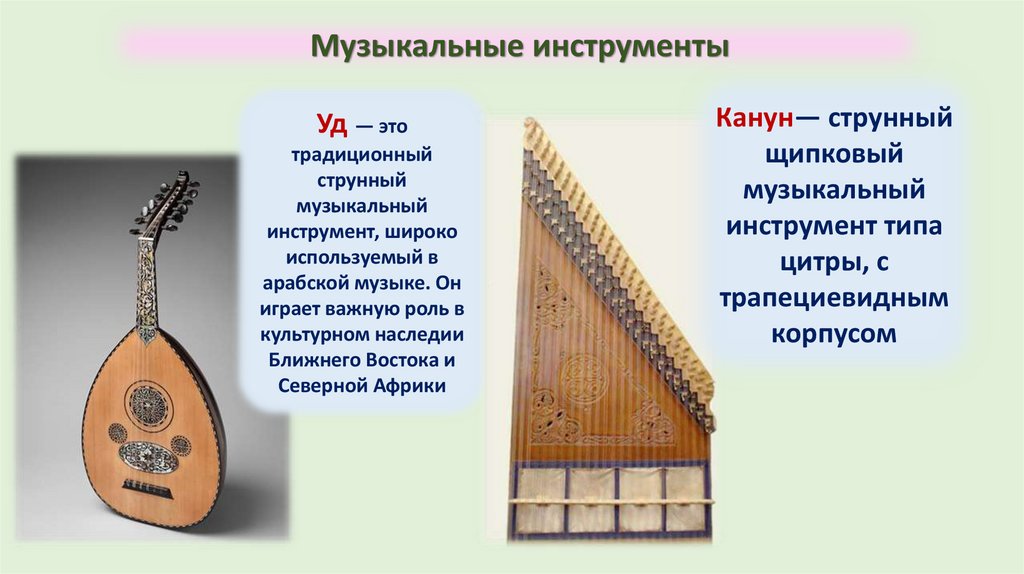 Музыкальные инструменты

Уд — это традиционный струнный музыкальный инструмент, широко используемый в арабской музыке. Он играет важную роль в культурном наследии Ближнего Востока и Северной Африки

Канун— струнный щипковый музыкальный инструмент типа цитры, с трапециевидным корпусом